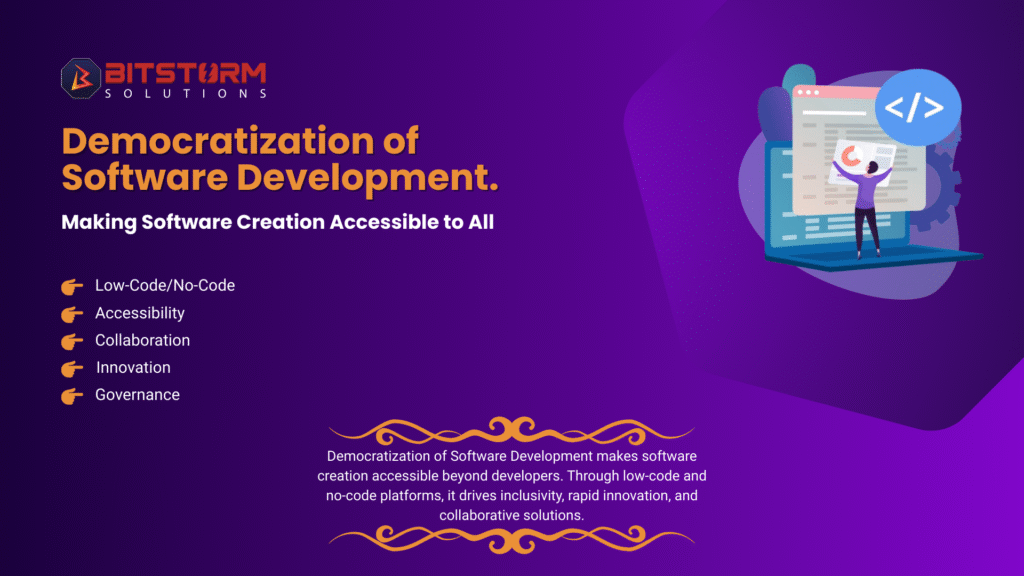 BITSTORM
SOLUTIONS

Democratization of Software Development.

Making Software Creation Accessible to All

Low-Code/No-Code
Accessibility
Collaboration
Innovation
Governance

</>

Democratization of Software Development makes software creation accessible beyond developers. Through low-code and no-code platforms, it drives inclusivity, rapid innovation, and collaborative solutions.